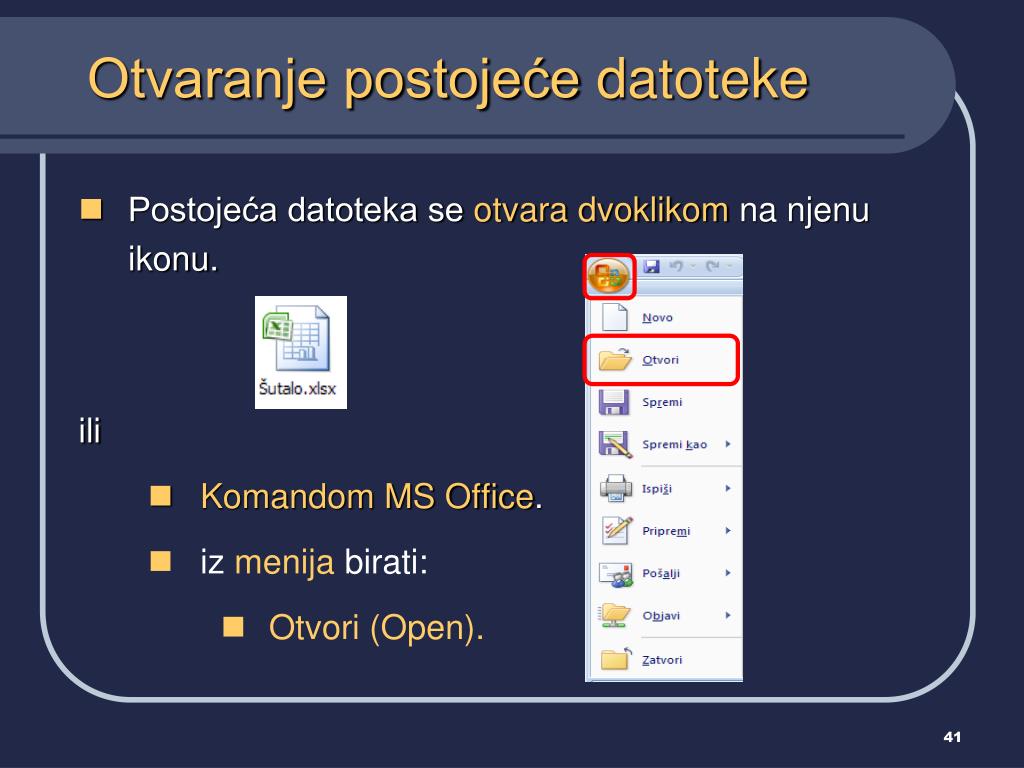 Otvaranje postojeće datoteke

Postojeća datoteka se otvara dvoklikom na njenu ikonu.

Šutalo.xlsx

ili

Komandom MS Office.

iz menija birati:

Otvori (Open).

Novo
Otvori
Spremi
Spremi kao
Ispiši
Pripremi
Pošalji
Objavi
Zatvori

41